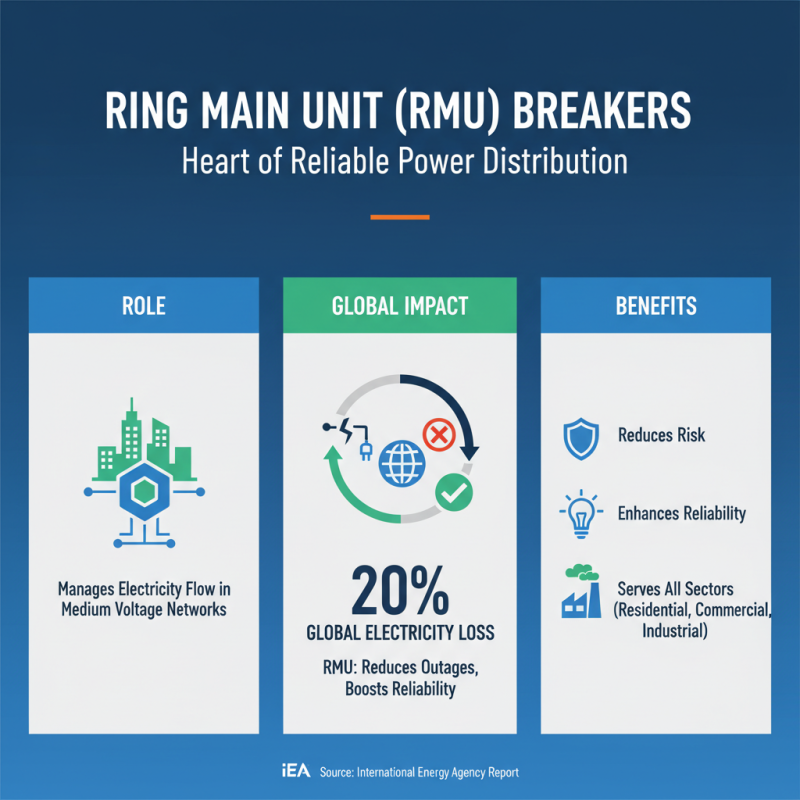 RING MAIN UNIT (RMU) BREAKERS
Heart of Reliable Power Distribution

ROLE

Manages Electricity Flow in Medium Voltage Networks

GLOBAL IMPACT

20%
GLOBAL ELECTRICITY LOSS

RMU: Reduces Outages, Boosts Reliability

BENEFITS

Reduces Risk

Enhances Reliability

Serves All Sectors (Residential, Commercial, Industrial)

iEA Source: International Energy Agency Report